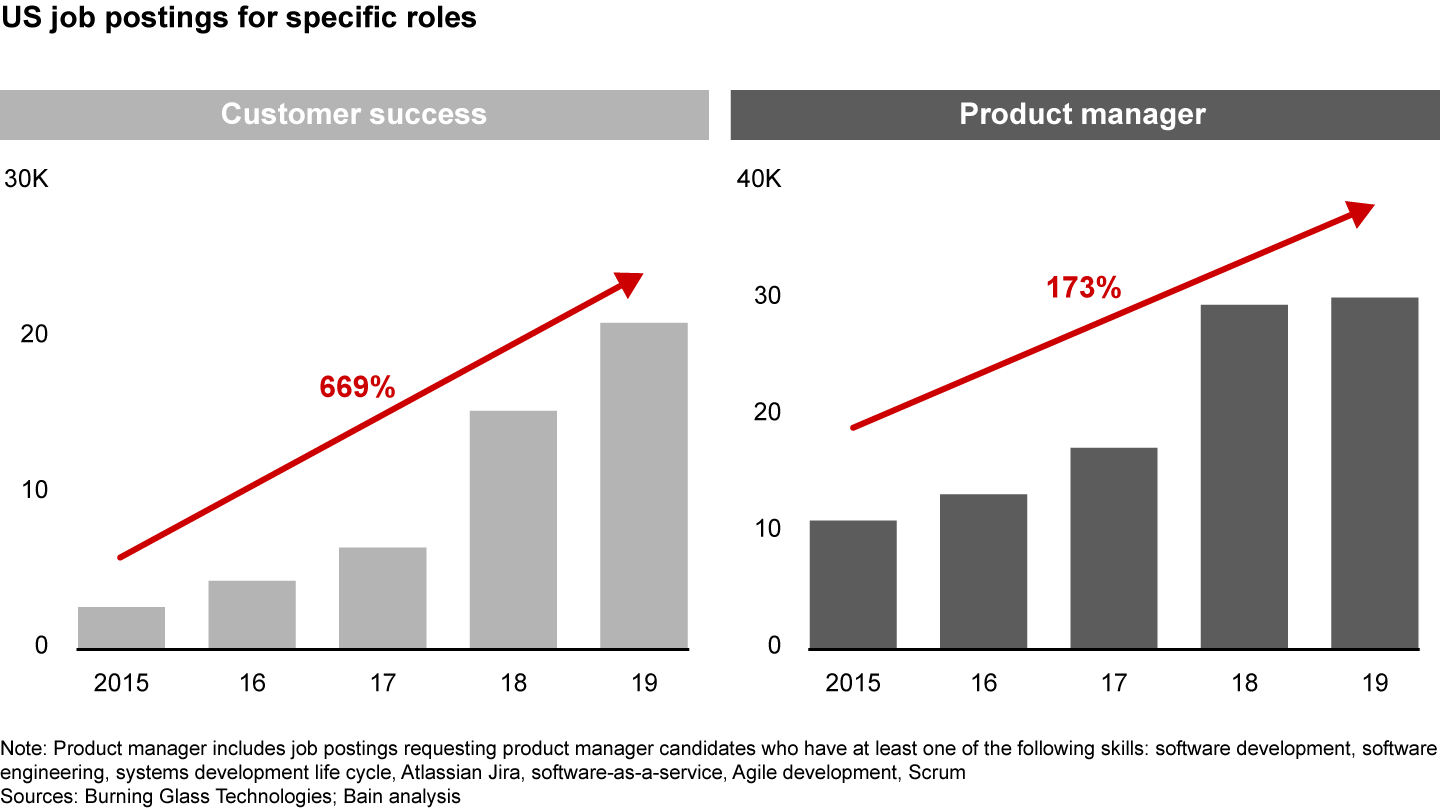 US job postings for specific roles

Customer success

30K

20

10

0

669%

2015 16 17 18 19

Product manager

40K

30

20

10

0

173%

2015 16 17 18 19

Note: Product manager includes job postings requesting product manager candidates who have at least one of the following skills: software development, software engineering, systems development life cycle, Atlassian Jira, software-as-a-service, Agile development, Scrum
Sources: Burning Glass Technologies; Bain analysis